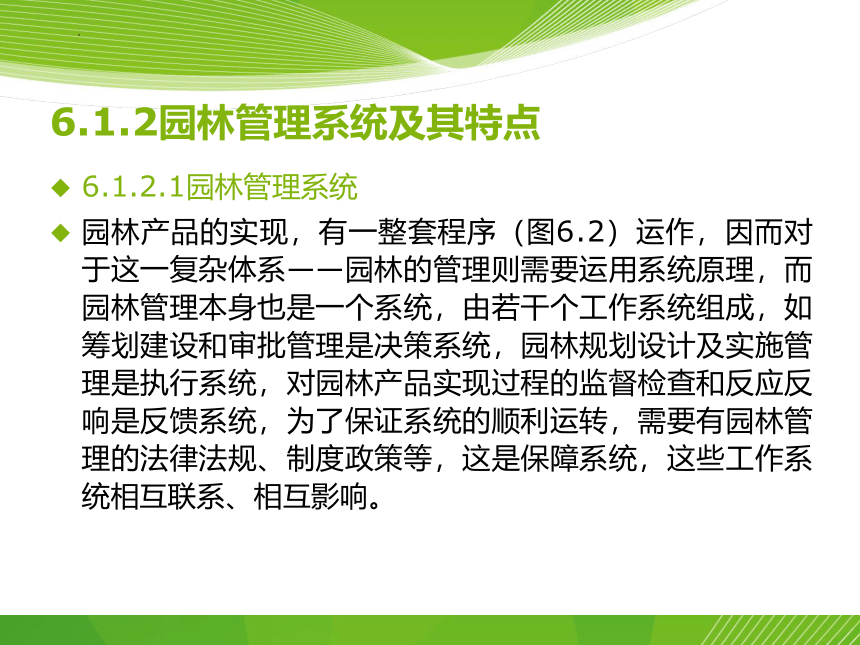 6.1.2园林管理系统及其特点

◆ 6.1.2.1园林管理系统

◆ 园林产品的实现，有一整套程序（图6.2）运作，因而对于这一复杂体系——园林的管理则需要运用系统原理，而园林管理本身也是一个系统，由若干个工作系统组成，如筹划建设和审批管理是决策系统，园林规划设计及实施管理是执行系统，对园林产品实现过程的监督检查和反应反响是反馈系统，为了保证系统的顺利运转，需要有园林管理的法律法规、制度政策等，这是保障系统，这些工作系统相互联系、相互影响。